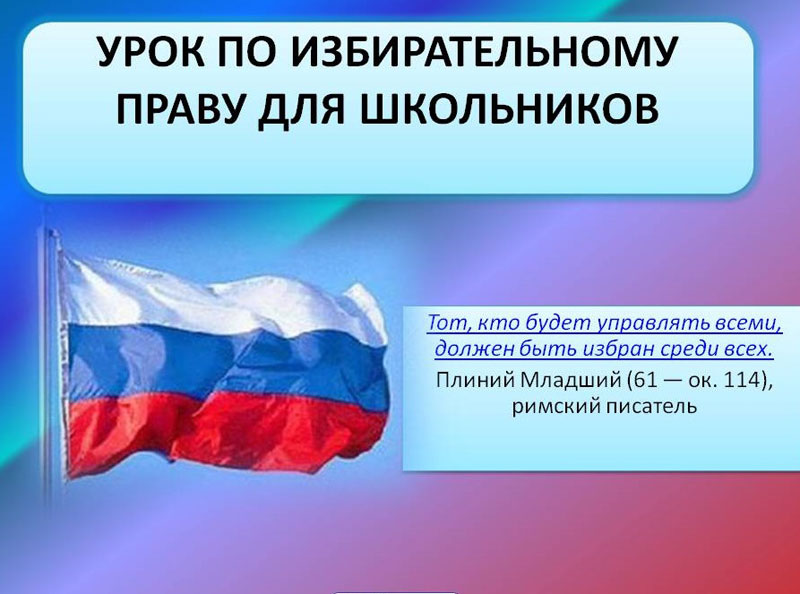 УРОК ПО ИЗБИРАТЕЛЬНОМУ ПРАВУ ДЛЯ ШКОЛЬНИКОВ

Тот, кто будет управлять всеми, должен быть избран среди всех.

Плиний Младший (61 — ок. 114), римский писатель